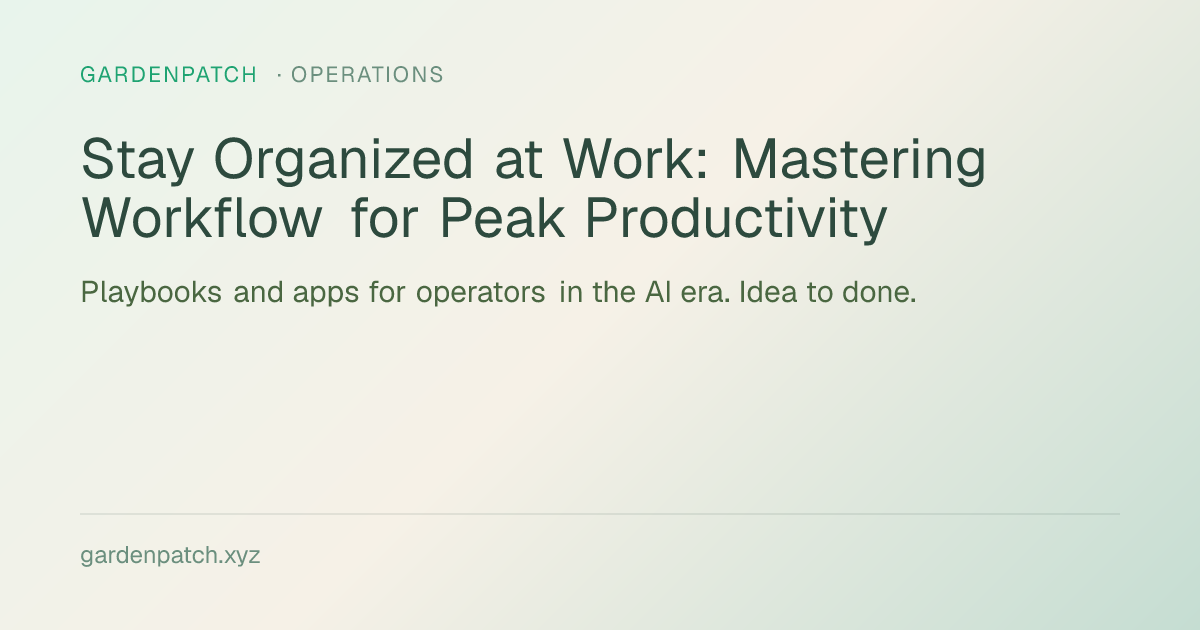 GARDENPATCH · OPERATIONS

Stay Organized at Work: Mastering Workflow for Peak Productivity

Playbooks and apps for operators in the AI era. Idea to done.

gardenpatch.xyz